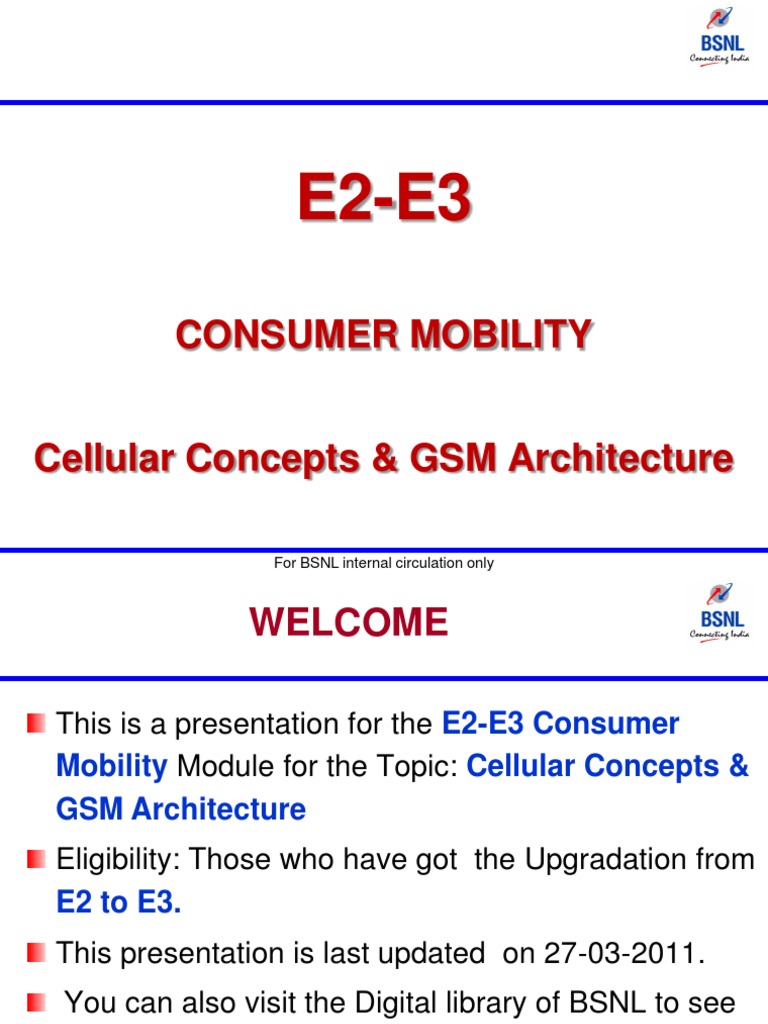 BSNL
Connecting India

E2-E3

CONSUMER MOBILITY

Cellular Concepts & GSM Architecture

For BSNL internal circulation only

WELCOME

BSNL
Connecting India

This is a presentation for the E2-E3 Consumer Mobility Module for the Topic: Cellular Concepts & GSM Architecture

Eligibility: Those who have got the Upgradation from E2 to E3.

This presentation is last updated on 27-03-2011.

You can also visit the Digital library of BSNL to see